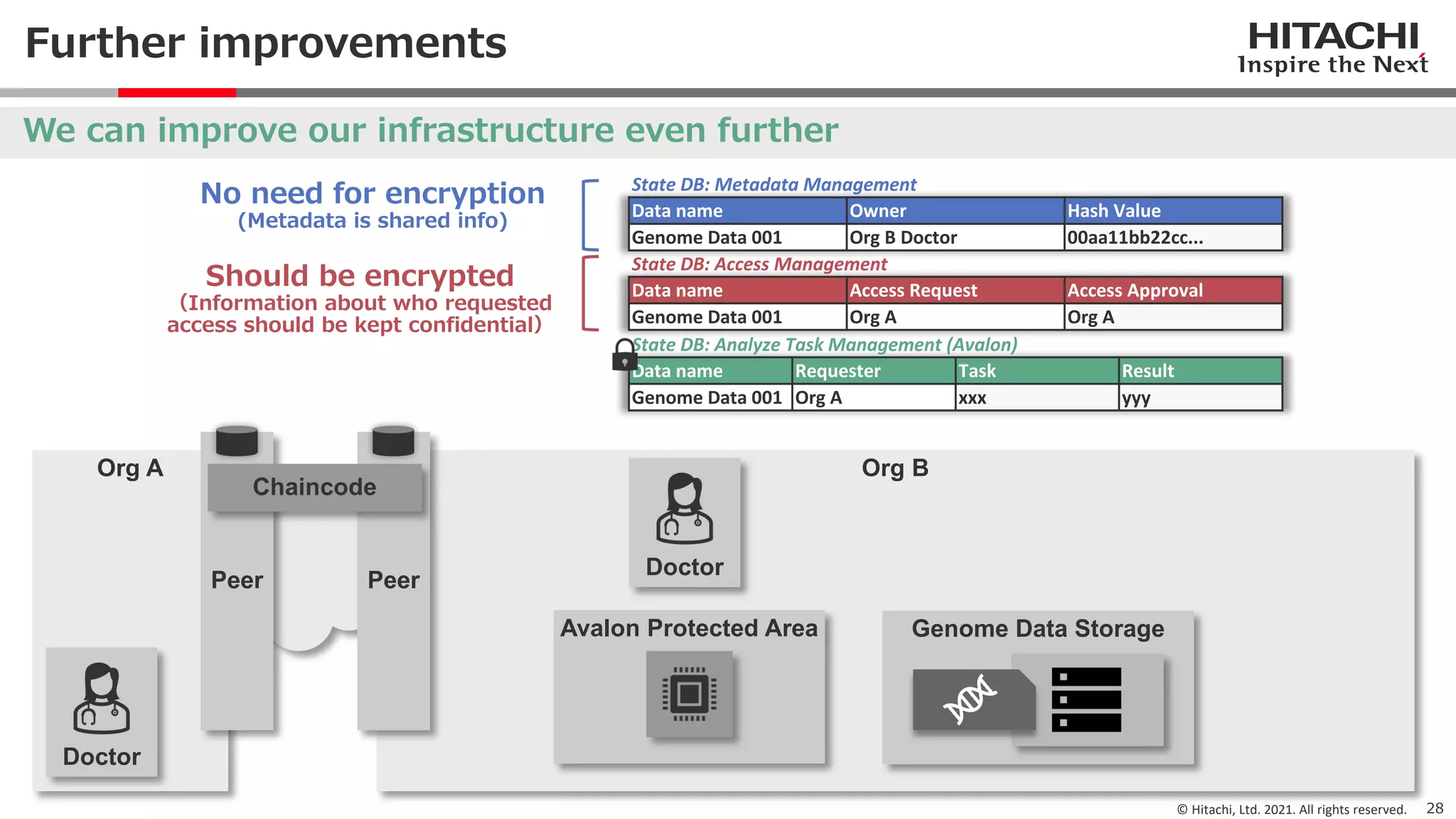 Further improvements

HITACHI
Inspire the Next

We can improve our infrastructure even further

No need for encryption
(Metadata is shared info)

Should be encrypted
(Information about who requested access should be kept confidential)

State DB: Metadata Management

| Data name | Owner | Hash Value |
|---|---|---|
| Genome Data 001 | Org B Doctor | 00aa11bb22cc... |

State DB: Access Management

| Data name | Access Request | Access Approval |
|---|---|---|
| Genome Data 001 | Org A | Org A |

State DB: Analyze Task Management (Avalon)

| Data name | Requester | Task | Result |
|---|---|---|---|
| Genome Data 001 | Org A | xxx | yyy |

Org A

Chaincode

Peer

Peer

Doctor

Org B

Doctor

Avalon Protected Area

Genome Data Storage

© Hitachi, Ltd. 2021. All rights reserved. 28